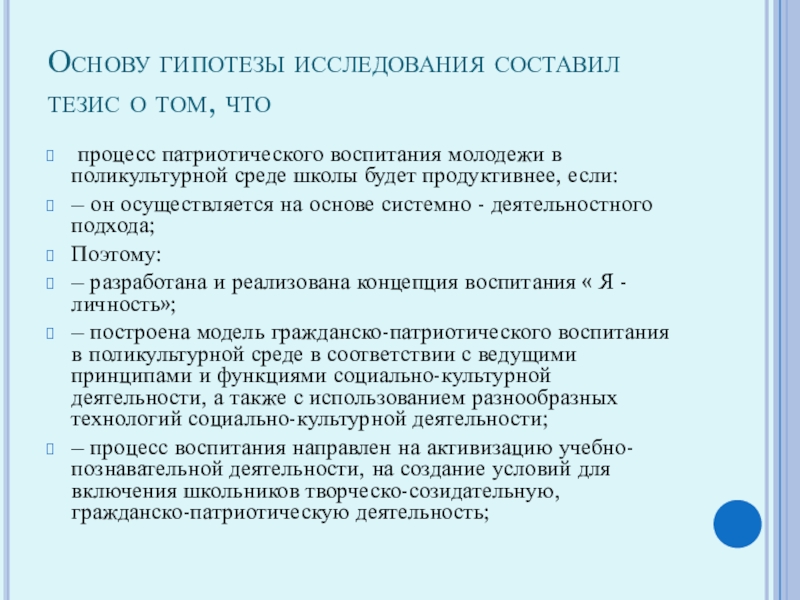 Основу гипотезы исследования составил тезис о том, что

процесс патриотического воспитания молодежи в поликультурной среде школы будет продуктивнее, если:

– он осуществляется на основе системно - деятельностного подхода;

Поэтому:

– разработана и реализована концепция воспитания « Я - личность»;

– построена модель гражданско-патриотического воспитания в поликультурной среде в соответствии с ведущими принципами и функциями социально-культурной деятельности, а также с использованием разнообразных технологий социально-культурной деятельности;

– процесс воспитания направлен на активизацию учебно-познавательной деятельности, на создание условий для включения школьников творческо-созидательную, гражданско-патриотическую деятельность;